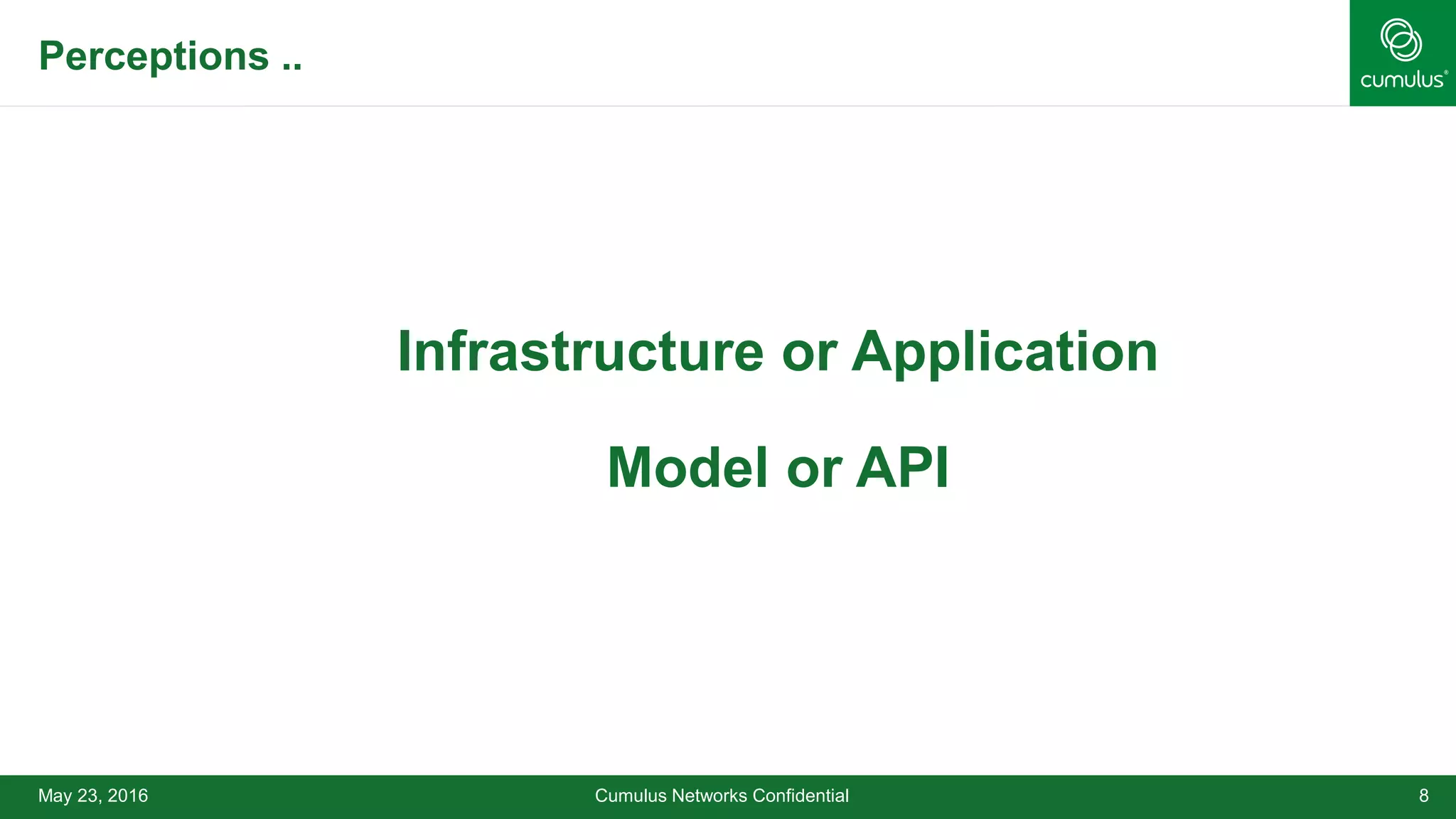 Perceptions ..

cumulus®

Infrastructure or Application

Model or API

May 23, 2016

Cumulus Networks Confidential

8